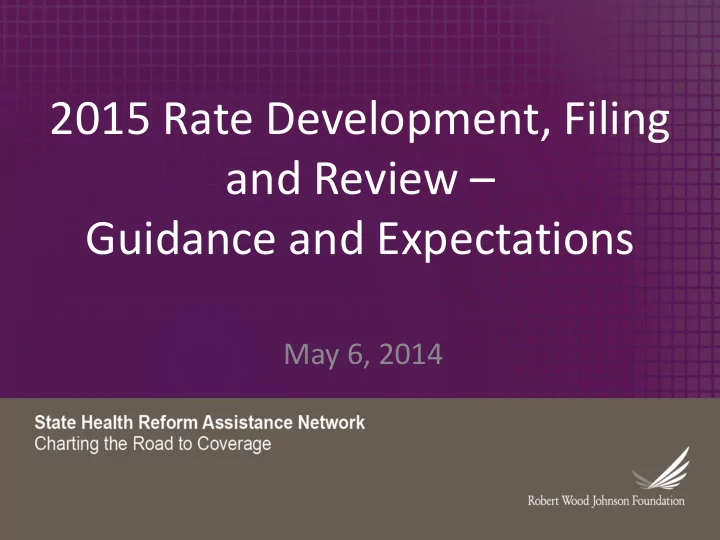 2015 Rate Development, Filing and Review – Guidance and Expectations

May 6, 2014

State Health Reform Assistance Network
Charting the Road to Coverage

Robert Wood Johnson Foundation